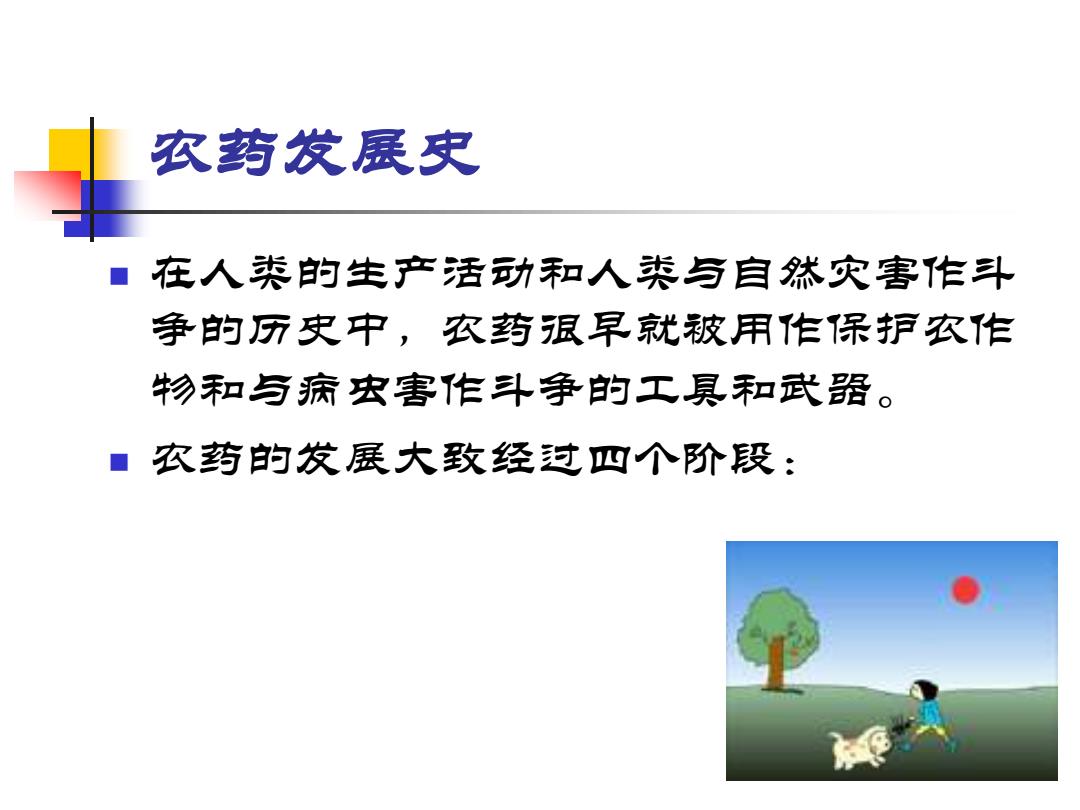 农药发展史

■ 在人类的生产活动和人类与自然灾害作斗争的历史中，农药很早就被用作保护农作物和与病虫害作斗争的工具和武器。

■ 农药的发展大致经过四个阶段：